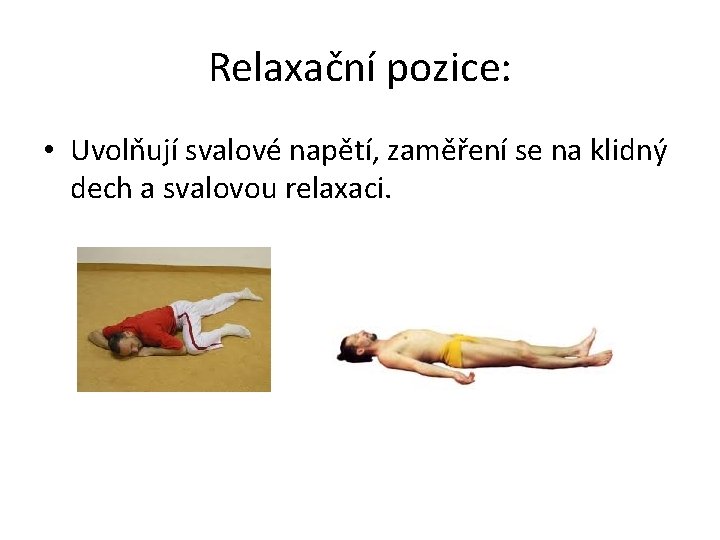 Relaxační pozice:

• Uvolňují svalové napětí, zaměření se na klidný dech a svalovou relaxaci.